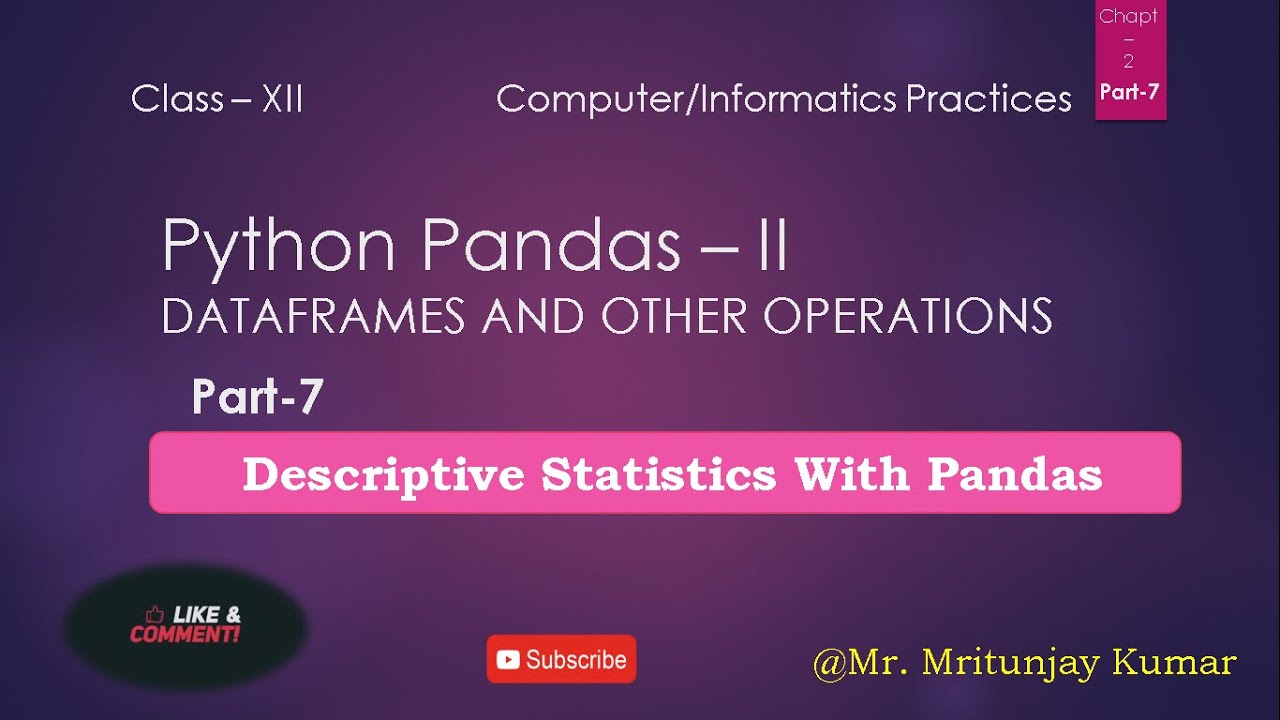 Class – XII Computer/Informatics Practices

Chapt – 2
Part-7

Python Pandas – II
DATAFRAMES AND OTHER OPERATIONS

Part-7

Descriptive Statistics With Pandas

LIKE & COMMENT!

Subscribe

@Mr. Mritunjay Kumar